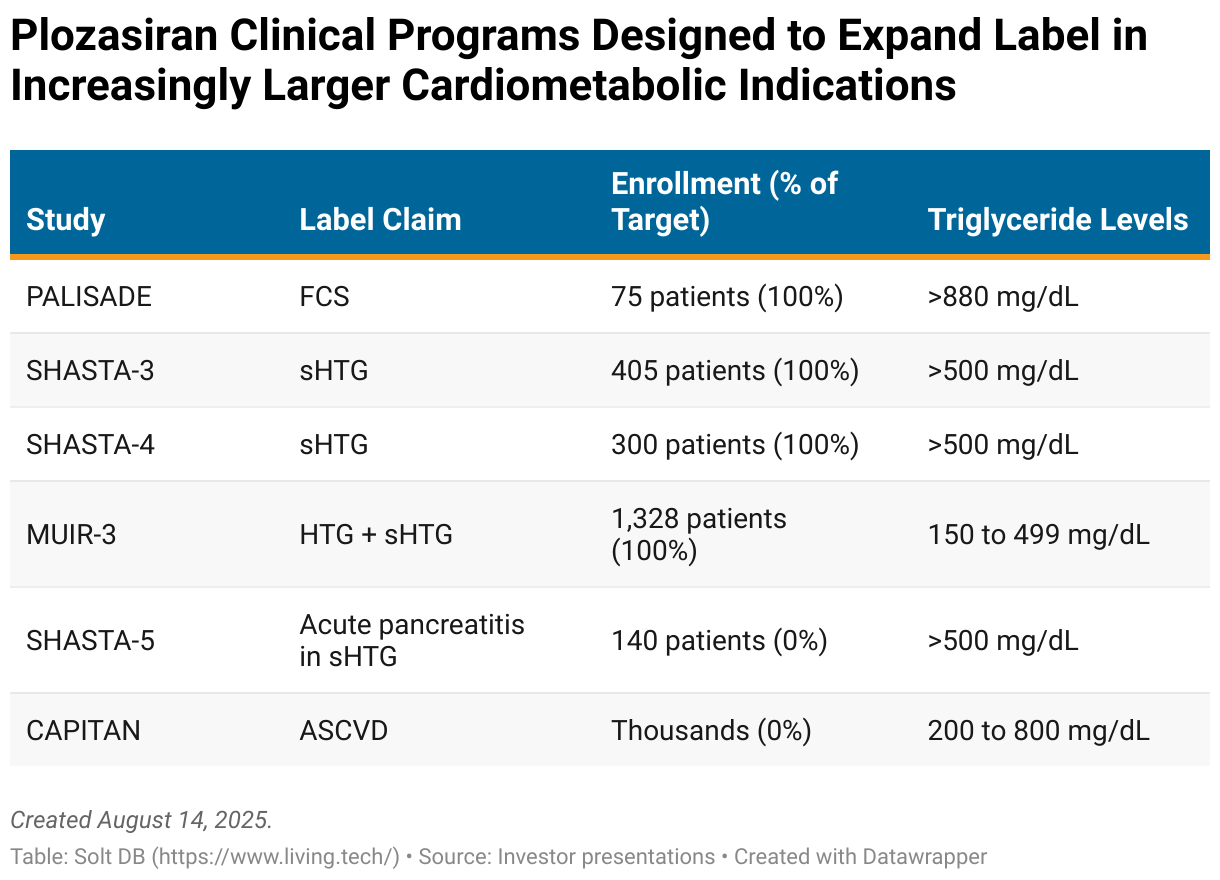 Plozasiran Clinical Programs Designed to Expand Label in Increasingly Larger Cardiometabolic Indications

| Study | Label Claim | Enrollment (% of Target) | Triglyceride Levels |
|---|---|---|---|
| PALISADE | FCS | 75 patients (100%) | >880 mg/dL |
| SHASTA-3 | sHTG | 405 patients (100%) | >500 mg/dL |
| SHASTA-4 | sHTG | 300 patients (100%) | >500 mg/dL |
| MUIR-3 | HTG + sHTG | 1,328 patients (100%) | 150 to 499 mg/dL |
| SHASTA-5 | Acute pancreatitis in sHTG | 140 patients (0%) | >500 mg/dL |
| CAPITAN | ASCVD | Thousands (0%) | 200 to 800 mg/dL |

Created August 14, 2025.

Table: Solt DB (https://www.living.tech/) • Source: Investor presentations • Created with Datawrapper